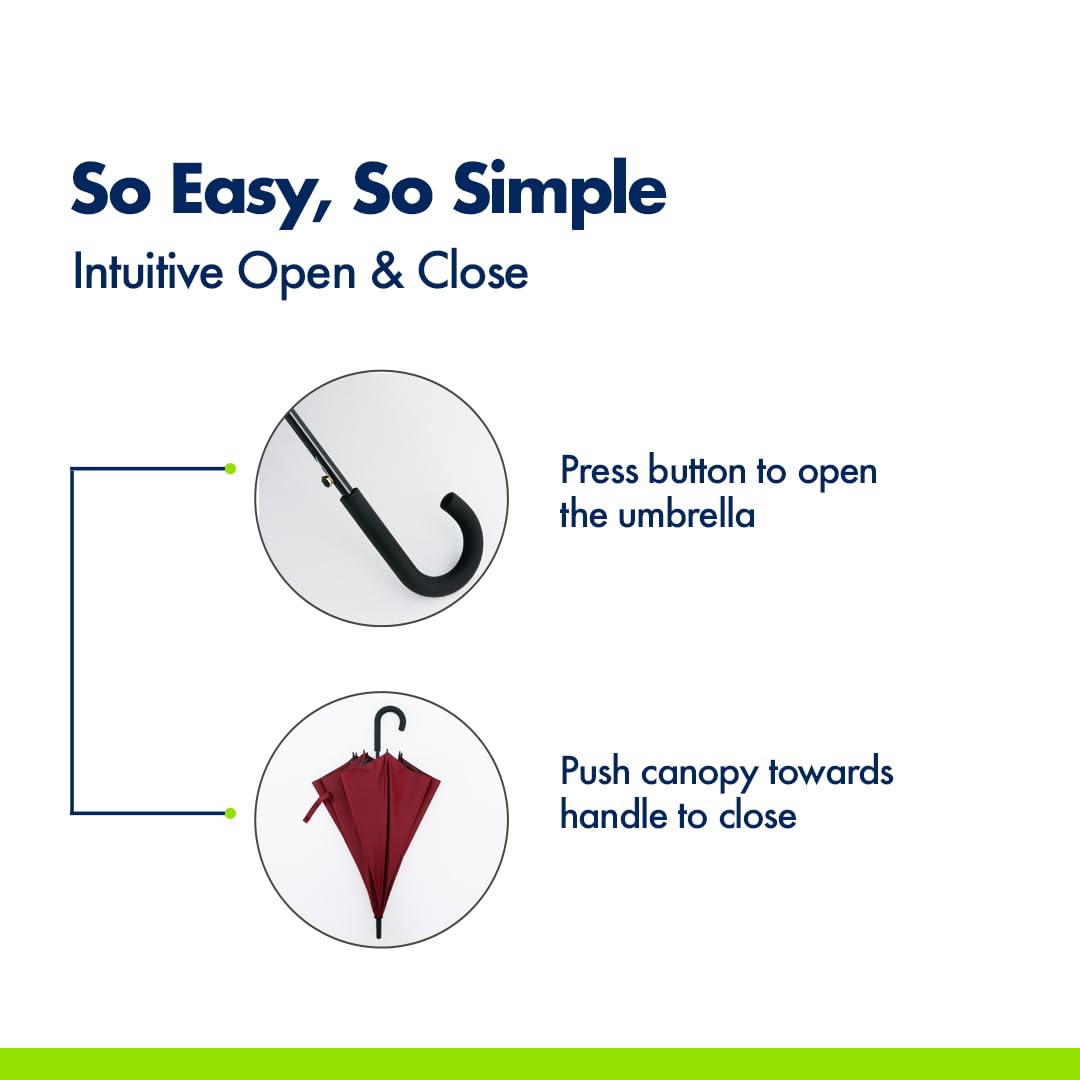 So Easy, So Simple
Intuitive Open & Close

Press button to open the umbrella

Push canopy towards handle to close